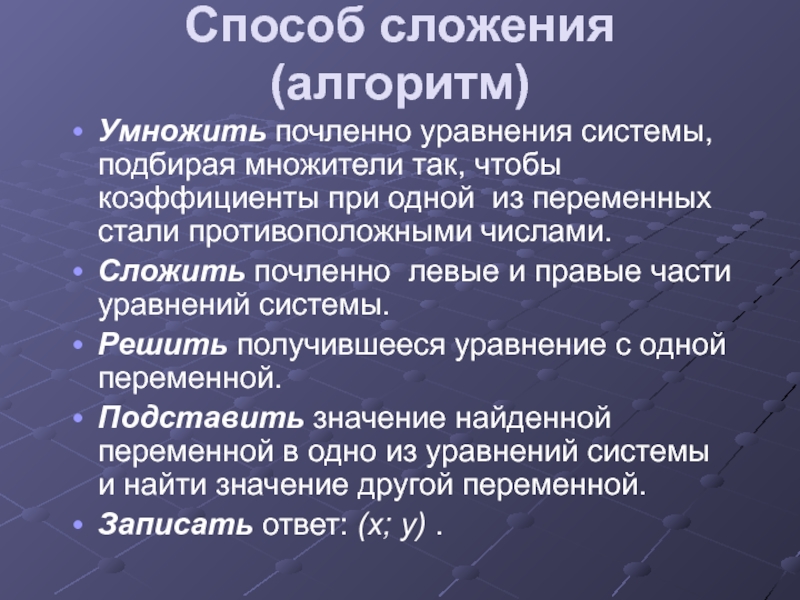 Способ сложения (алгоритм)

• Умножить почленно уравнения системы, подбирая множители так, чтобы коэффициенты при одной из переменных стали противоположными числами.
• Сложить почленно левые и правые части уравнений системы.
• Решить получившееся уравнение с одной переменной.
• Подставить значение найденной переменной в одно из уравнений системы и найти значение другой переменной.
• Записать ответ: $(x; y)$ .